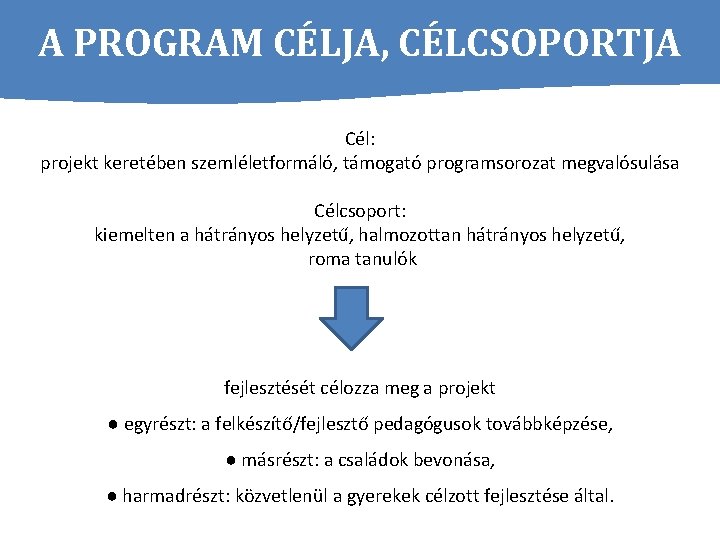 A PROGRAM CÉLJA, CÉLCSOPORTJA

Cél:
projekt keretében szemléletformáló, támogató programsorozat megvalósulása

Célcsoport:
kiemelten a hátrányos helyzetű, halmozottan hátrányos helyzetű, roma tanulók

fejlesztését célozza meg a projekt

● egyrészt: a felkészítő/fejlesztő pedagógusok továbbképzése,

● másrészt: a családok bevonása,

● harmadrészt: közvetlenül a gyerekek célzott fejlesztése által.